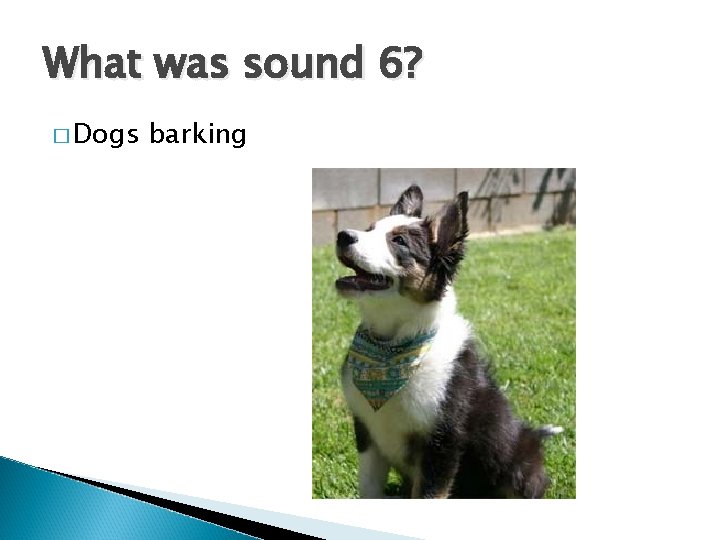 What was sound 6?

□ Dogs barking